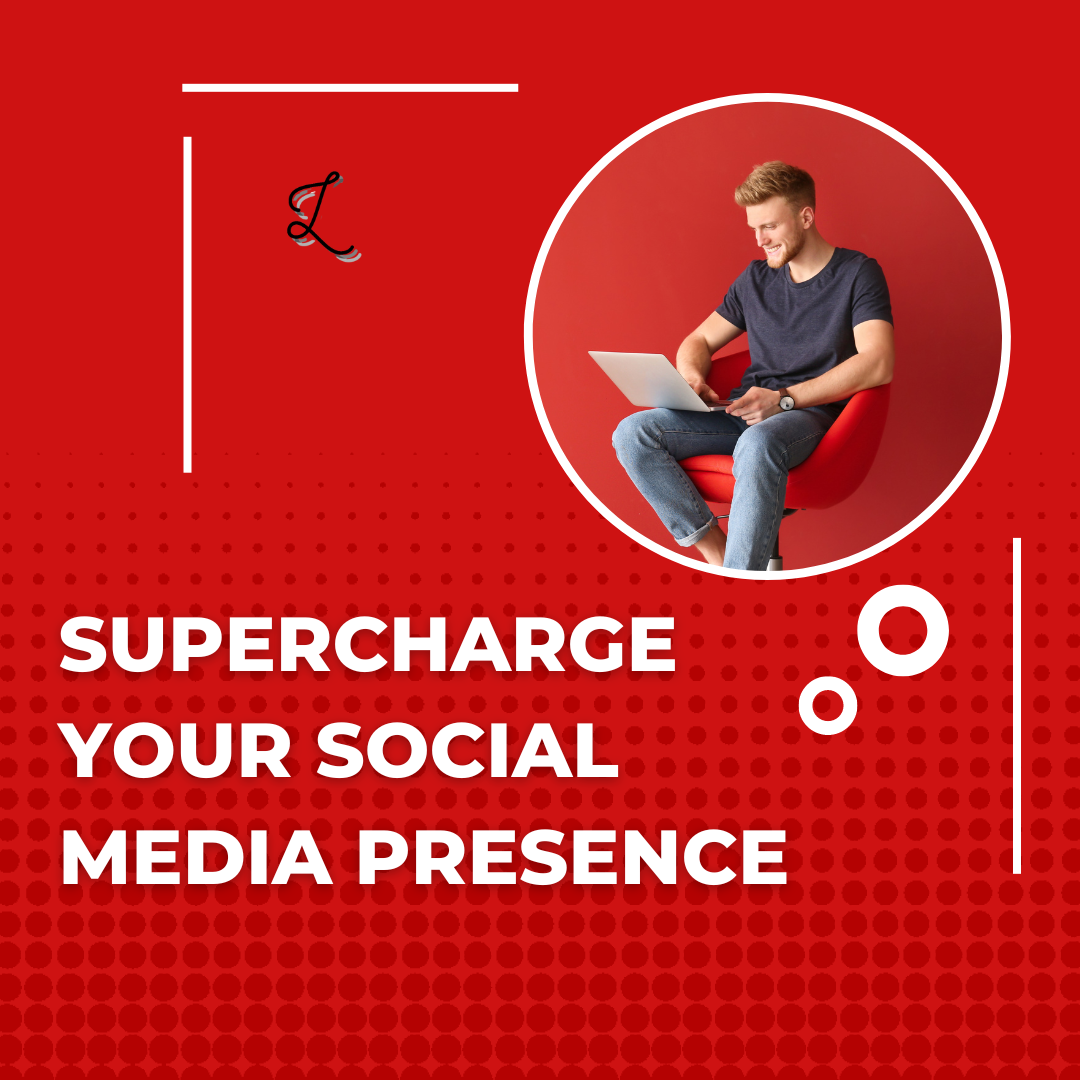 L

SUPERCHARGE YOUR SOCIAL MEDIA PRESENCE